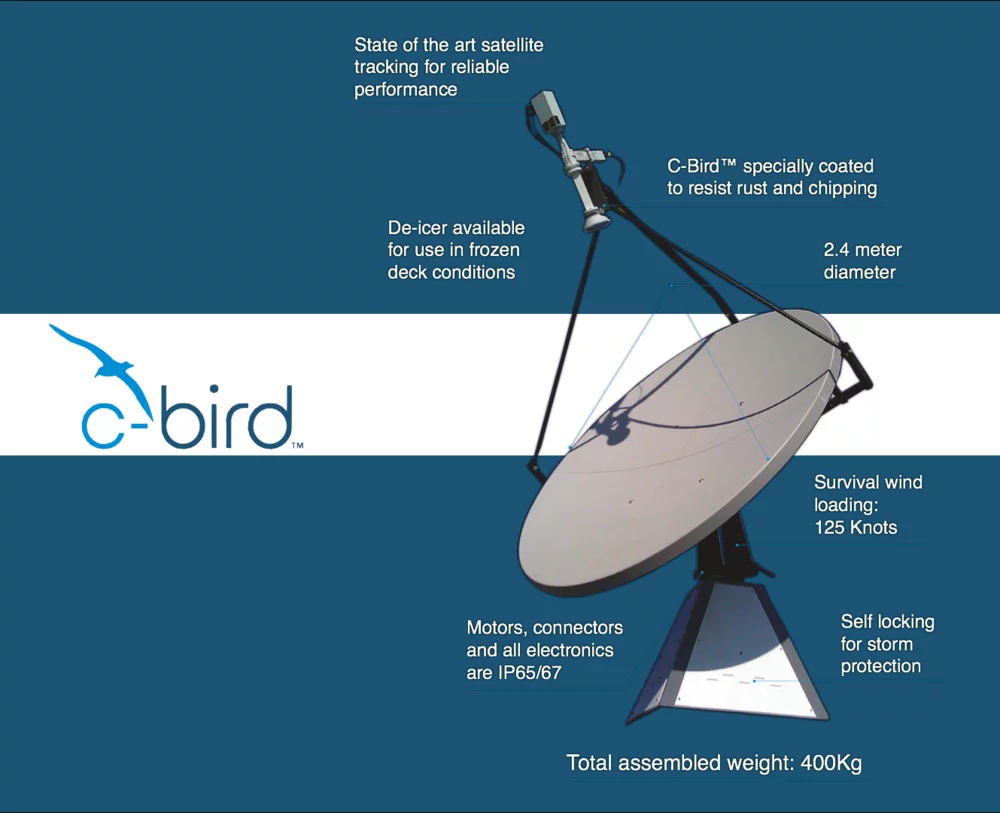 State of the art satellite tracking for reliable performance

C-Bird™ specially coated to resist rust and chipping

De-icer available for use in frozen deck conditions

2.4 meter diameter

c-bird™

Survival wind loading: 125 Knots

Motors, connectors and all electronics are IP65/67

Self locking for storm protection

Total assembled weight: 400Kg